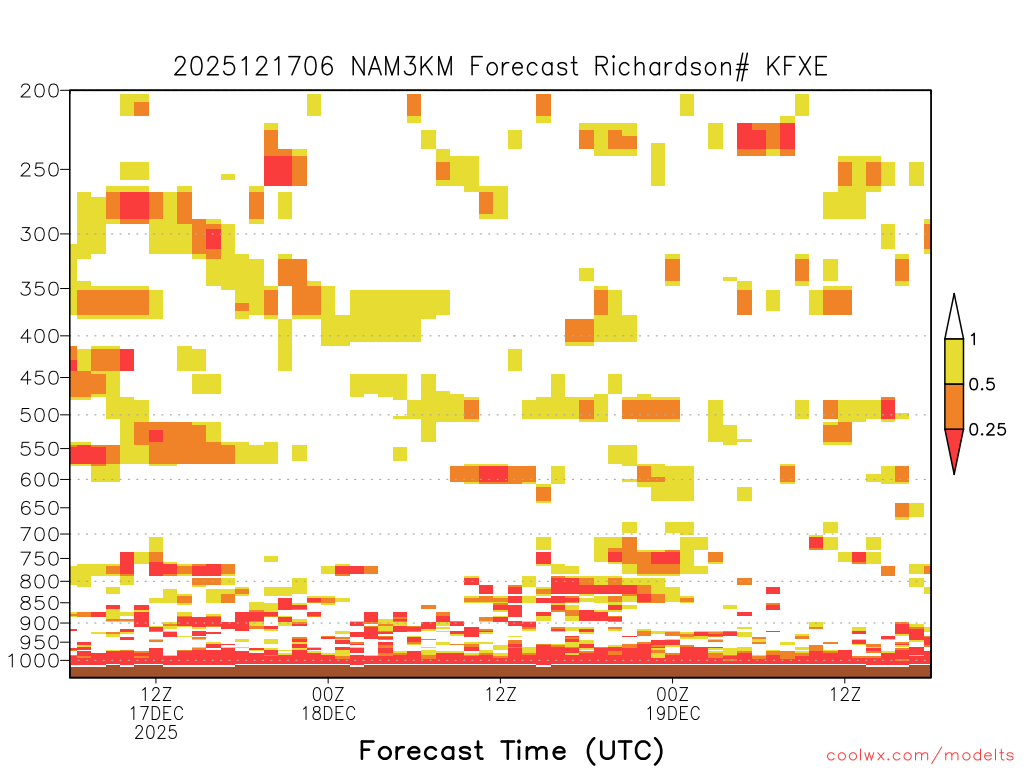 2025121706 NAM3KM Forecast Richardson# KFXE

200
250
300
350
400
450
500
550
600
650
700
750
800
850
900
950
1000

1
0.5
0.25

12Z
17DEC
2025
00Z
18DEC
12Z
00Z
19DEC
12Z

Forecast Time (UTC)

coolwx.com/modelts